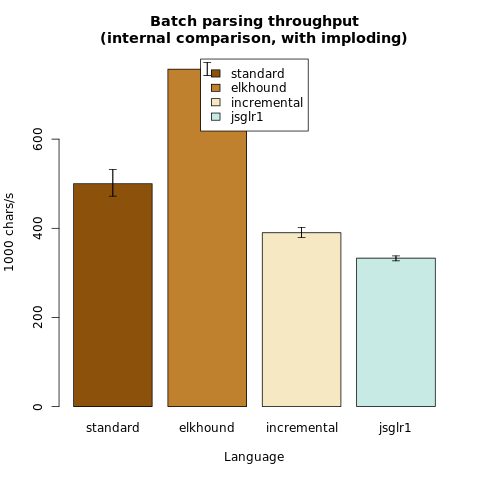 Batch parsing throughput
(internal comparison, with imploding)

standard
elkhound
incremental
jsglr1

1000 chars/s

0
200
400
600

standard
elkhound
incremental
jsglr1

Language